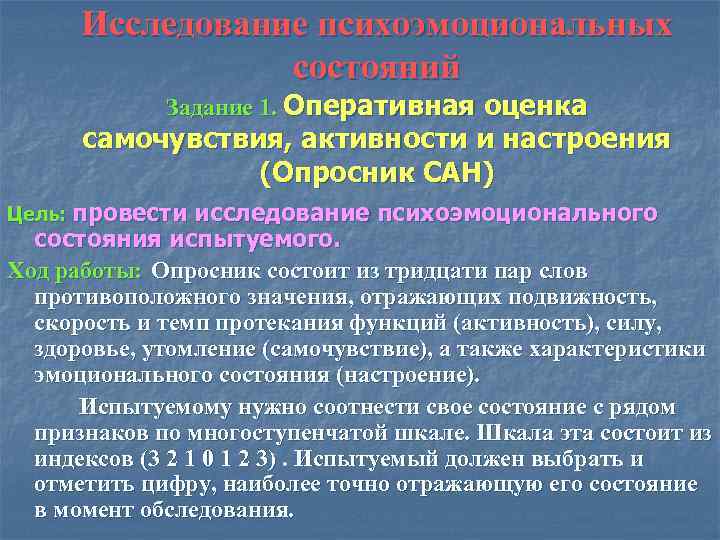 Исследование психоэмоциональных состояний

Задание 1. Оперативная оценка самочувствия, активности и настроения (Опросник САН)

Цель: провести исследование психоэмоционального состояния испытуемого.

Ход работы: Опросник состоит из тридцати пар слов противоположного значения, отражающих подвижность, скорость и темп протекания функций (активность), силу, здоровье, утомление (самочувствие), а также характеристики эмоционального состояния (настроение).

Испытуемому нужно соотнести свое состояние с рядом признаков по многоступенчатой шкале. Шкала эта состоит из индексов (3 2 1 0 1 2 3) . Испытуемый должен выбрать и отметить цифру, наиболее точно отражающую его состояние в момент обследования.